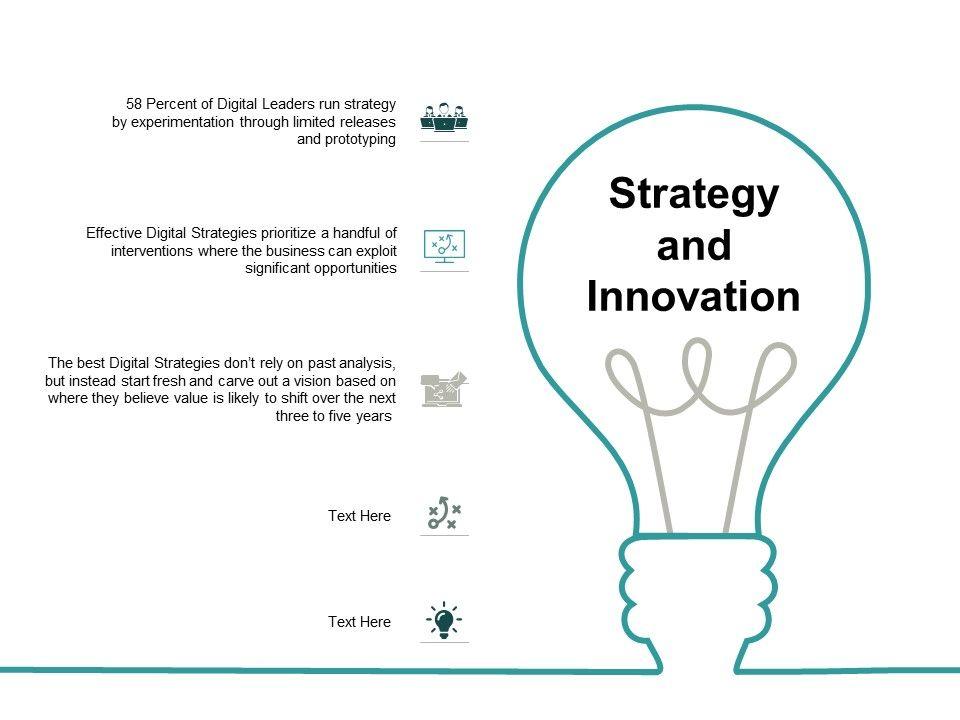 58 Percent of Digital Leaders run strategy by experimentation through limited releases and prototyping

Effective Digital Strategies prioritize a handful of interventions where the business can exploit significant opportunities

The best Digital Strategies don't rely on past analysis, but instead start fresh and carve out a vision based on where they believe value is likely to shift over the next three to five years

Text Here

Text Here

Strategy and Innovation